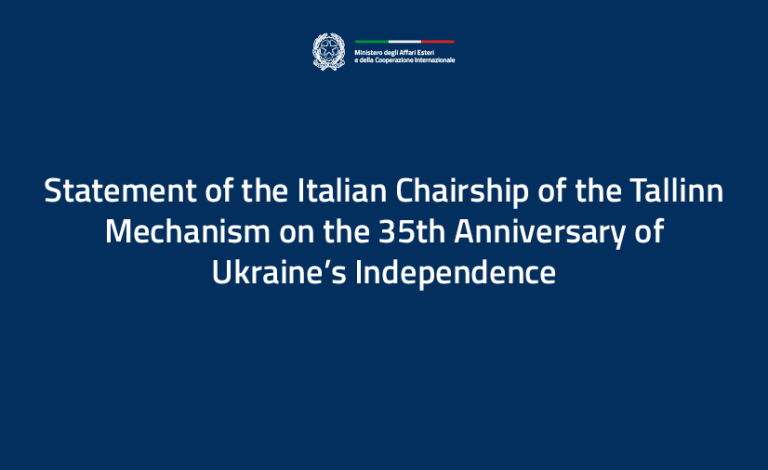 Ministero degli Affari Esteri
e della Cooperazione Internazionale

Statement of the Italian Chairship of the Tallinn Mechanism on the 35th Anniversary of Ukraine’s Independence